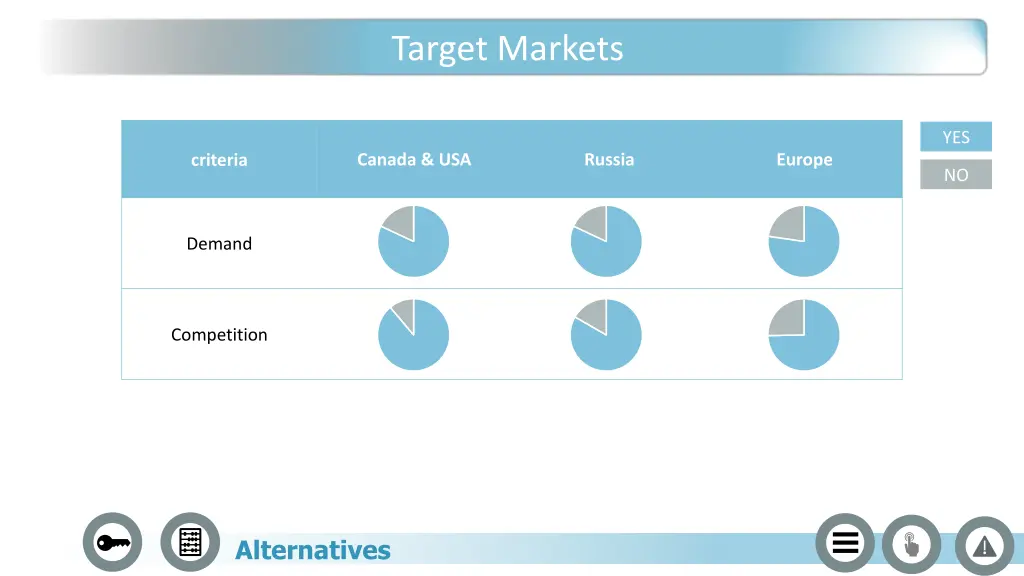 Target Markets

YES

NO

| criteria | Canada & USA | Russia | Europe |
|---|---|---|---|
| Demand | | | |
| Competition | | | |

Alternatives